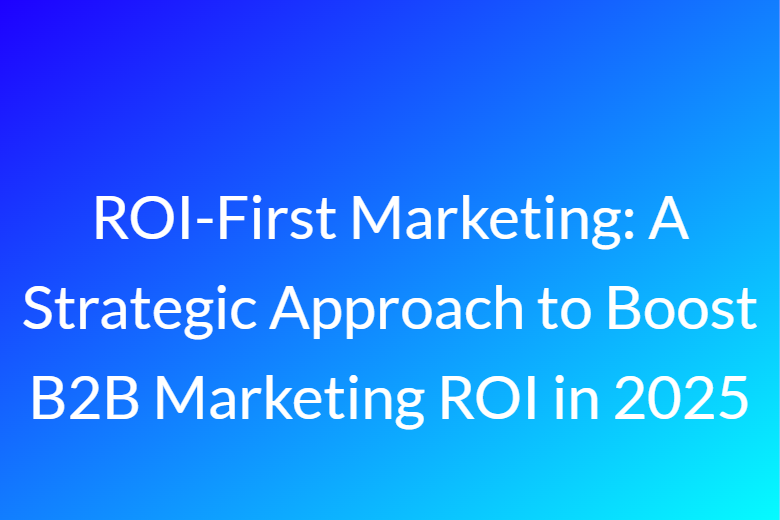 ROI-First Marketing: A Strategic Approach to Boost B2B Marketing ROI in 2025